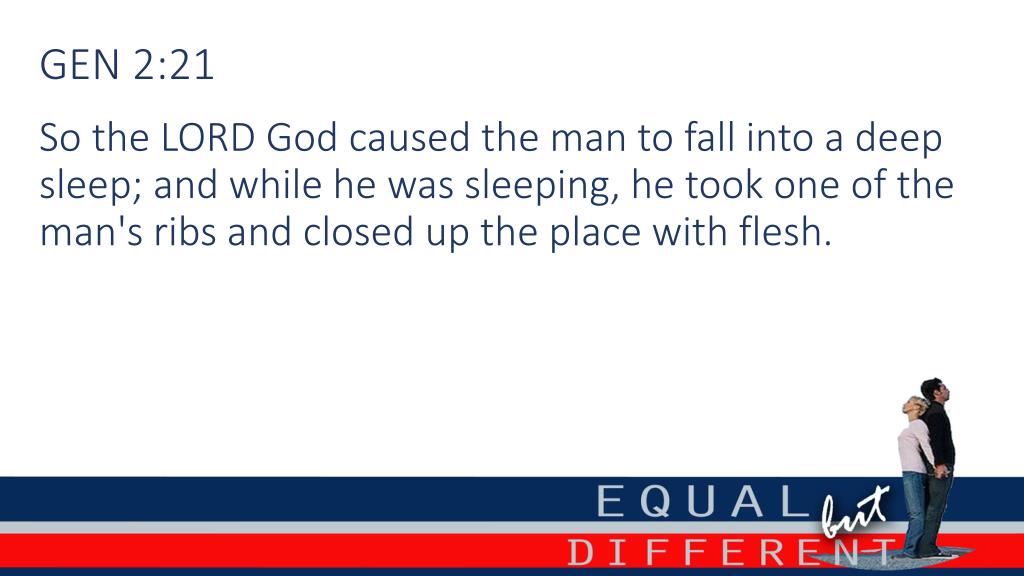 GEN 2:21

So the LORD God caused the man to fall into a deep sleep; and while he was sleeping, he took one of the man's ribs and closed up the place with flesh.

EQUAL but DIFFERENT